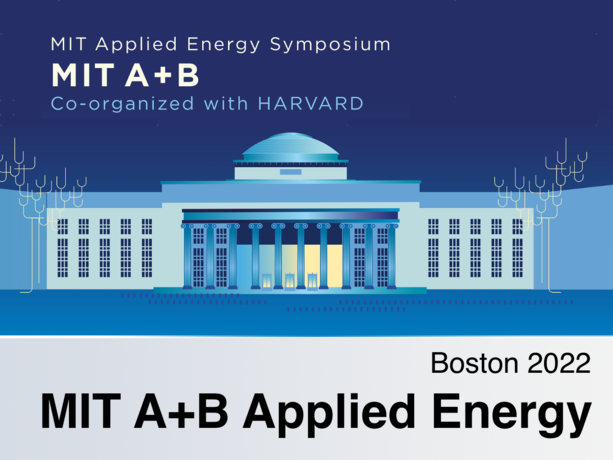 MIT Applied Energy Symposium
MIT A+B
Co-organized with HARVARD

Boston 2022
MIT A+B Applied Energy